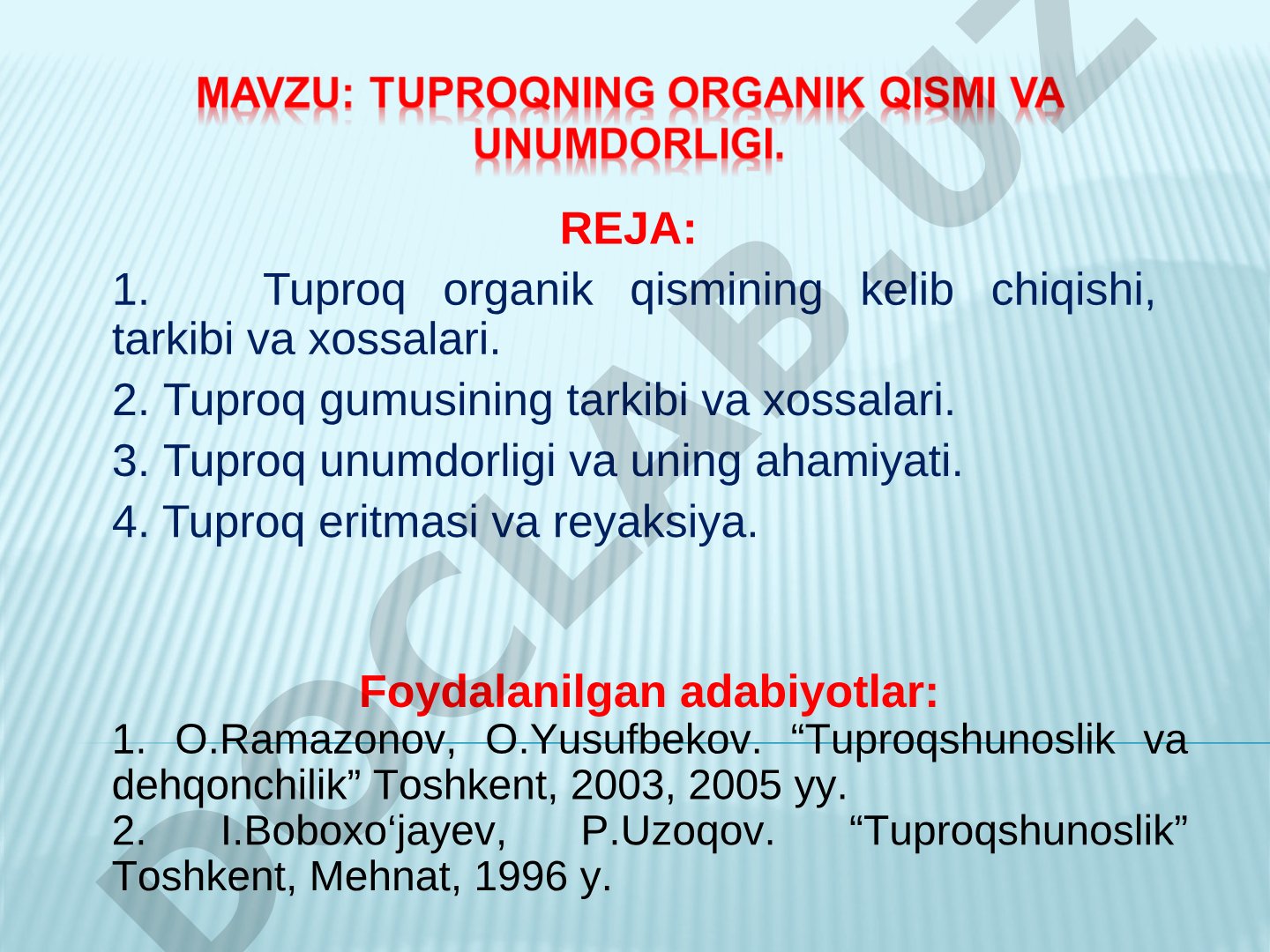 MAVZU: TUPROQNING ORGANIK QISMI VA UNUMDORLIGI.

REJA:

1. Tuproq organik qismining kelib chiqishi, tarkibi va xossalari.

2. Tuproq gumusining tarkibi va xossalari.

3. Tuproq unumdorligi va uning ahamiyati.

4. Tuproq eritmasi va reyaksiya.

Foydalanilgan adabiyotlar:

1. O.Ramazonov, O.Yusufbekov. “Tuproqshunoslik va dehqonchilik” Toshkent, 2003, 2005 yy.
2. I.Boboxo‘jayev, P.Uzoqov. “Tuproqshunoslik” Toshkent, Mehnat, 1996 y.

DOCLAB.UZ